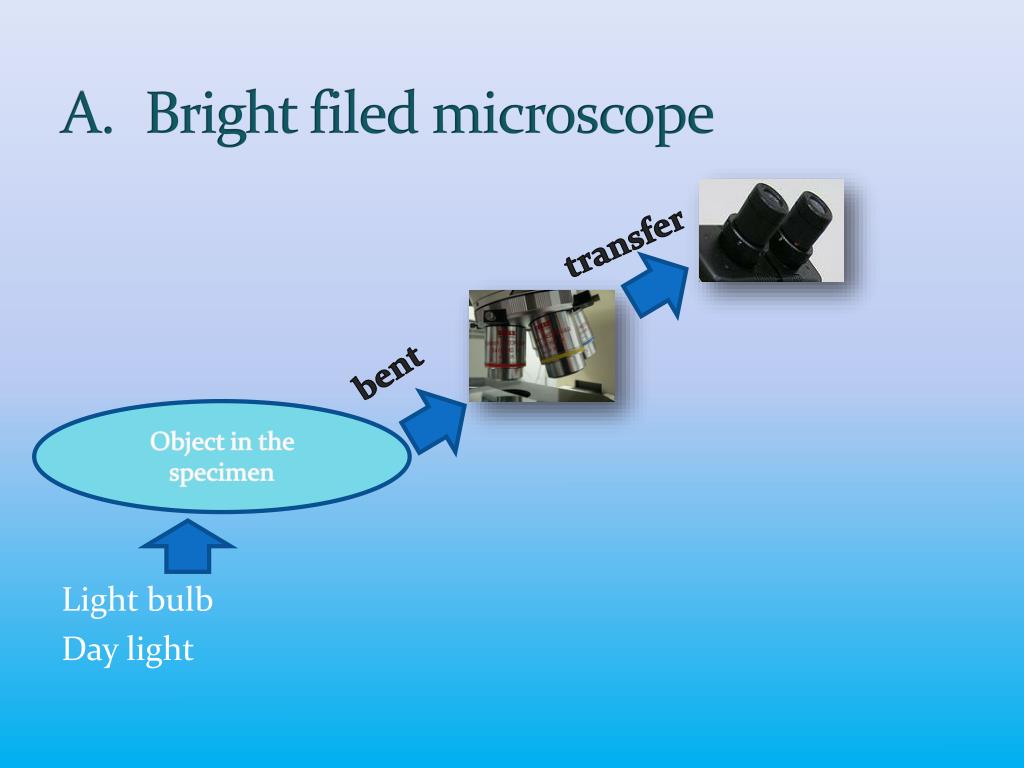 A. Bright filed microscope

transfer

bent

Object in the specimen

Light bulb
Day light